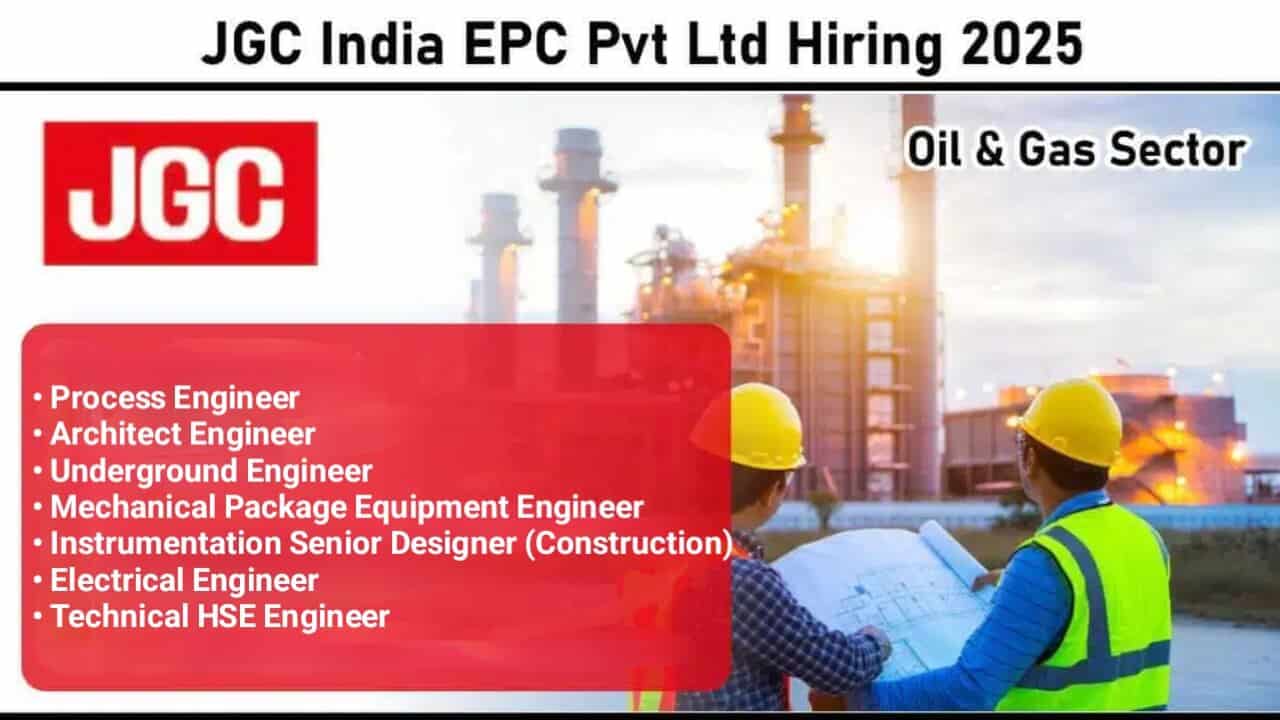 JGC India EPC Pvt Ltd Hiring 2025

JGC

Oil & Gas Sector

• Process Engineer
• Architect Engineer
• Underground Engineer
• Mechanical Package Equipment Engineer
• Instrumentation Senior Designer (Construction)
• Electrical Engineer
• Technical HSE Engineer